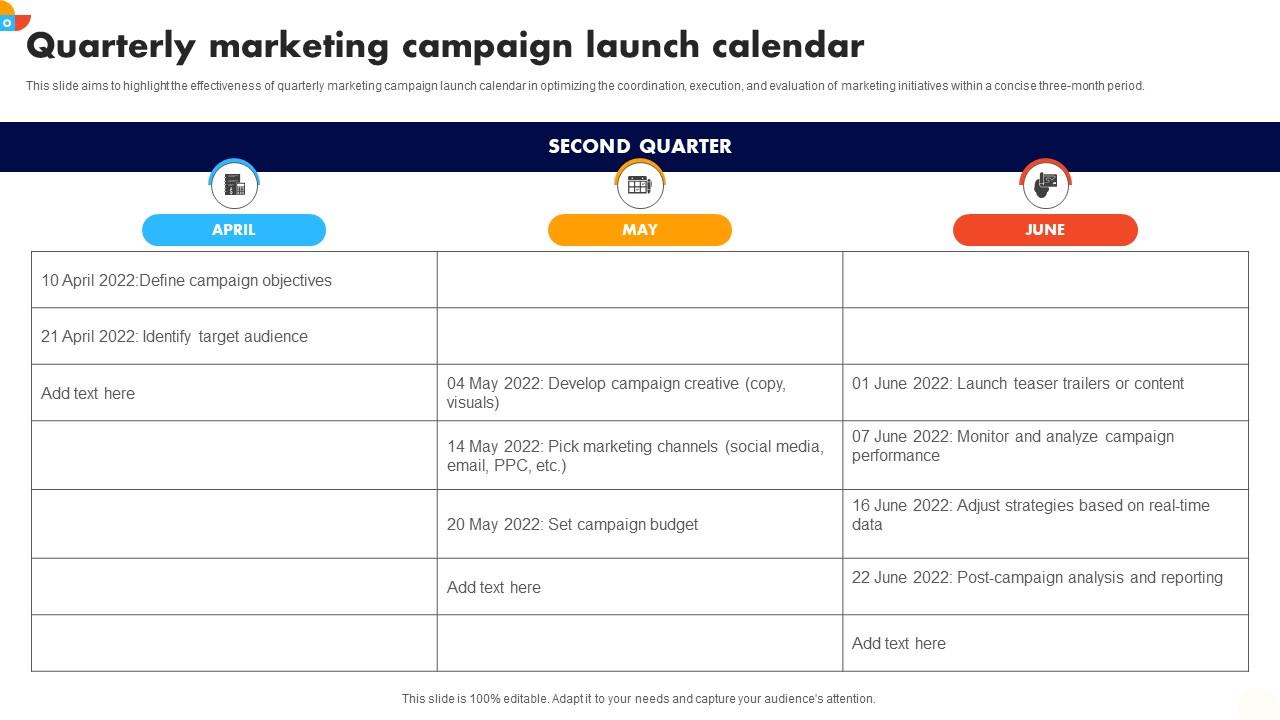 Quarterly marketing campaign launch calendar

This slide aims to highlight the effectiveness of quarterly marketing campaign launch calendar in optimizing the coordination, execution, and evaluation of marketing initiatives within a concise three-month period.

SECOND QUARTER

| APRIL | MAY | JUNE |
|---|---|---|
| 10 April 2022:Define campaign objectives | | |
| 21 April 2022: Identify target audience | | |
| Add text here | 04 May 2022: Develop campaign creative (copy, visuals) | 01 June 2022: Launch teaser trailers or content |
| | 14 May 2022: Pick marketing channels (social media, email, PPC, etc.) | 07 June 2022: Monitor and analyze campaign performance |
| | 20 May 2022: Set campaign budget | 16 June 2022: Adjust strategies based on real-time data |
| | Add text here | 22 June 2022: Post-campaign analysis and reporting |
| | | Add text here |

This slide is 100% editable. Adapt it to your needs and capture your audience's attention.